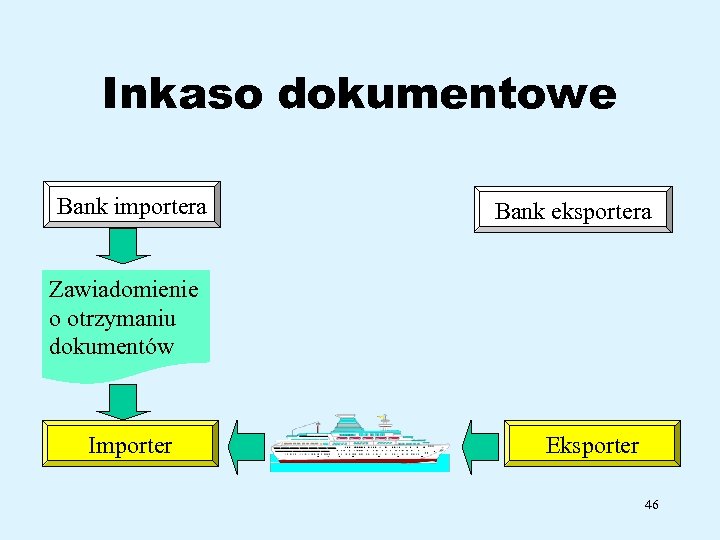 Inkaso dokumentowe

Bank importera

Bank eksportera

Zawiadomienie o otrzymaniu dokumentów

Importer

Eksporter

46